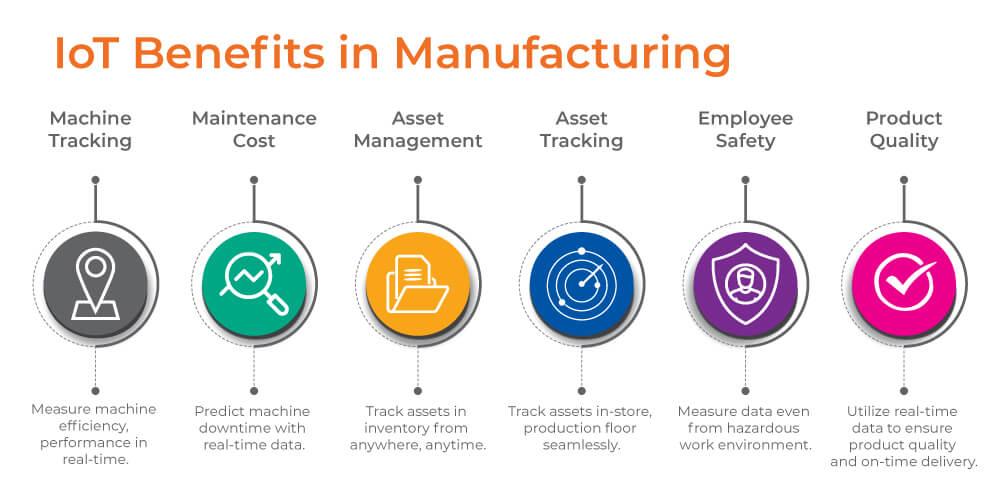 IoT Benefits in Manufacturing

Machine Tracking

Measure machine efficiency, performance in real-time.

Maintenance Cost

Predict machine downtime with real-time data.

Asset Management

Track assets in inventory from anywhere, anytime.

Asset Tracking

Track assets in-store, production floor seamlessly.

Employee Safety

Measure data even from hazardous work environment.

Product Quality

Utilize real-time data to ensure product quality and on-time delivery.